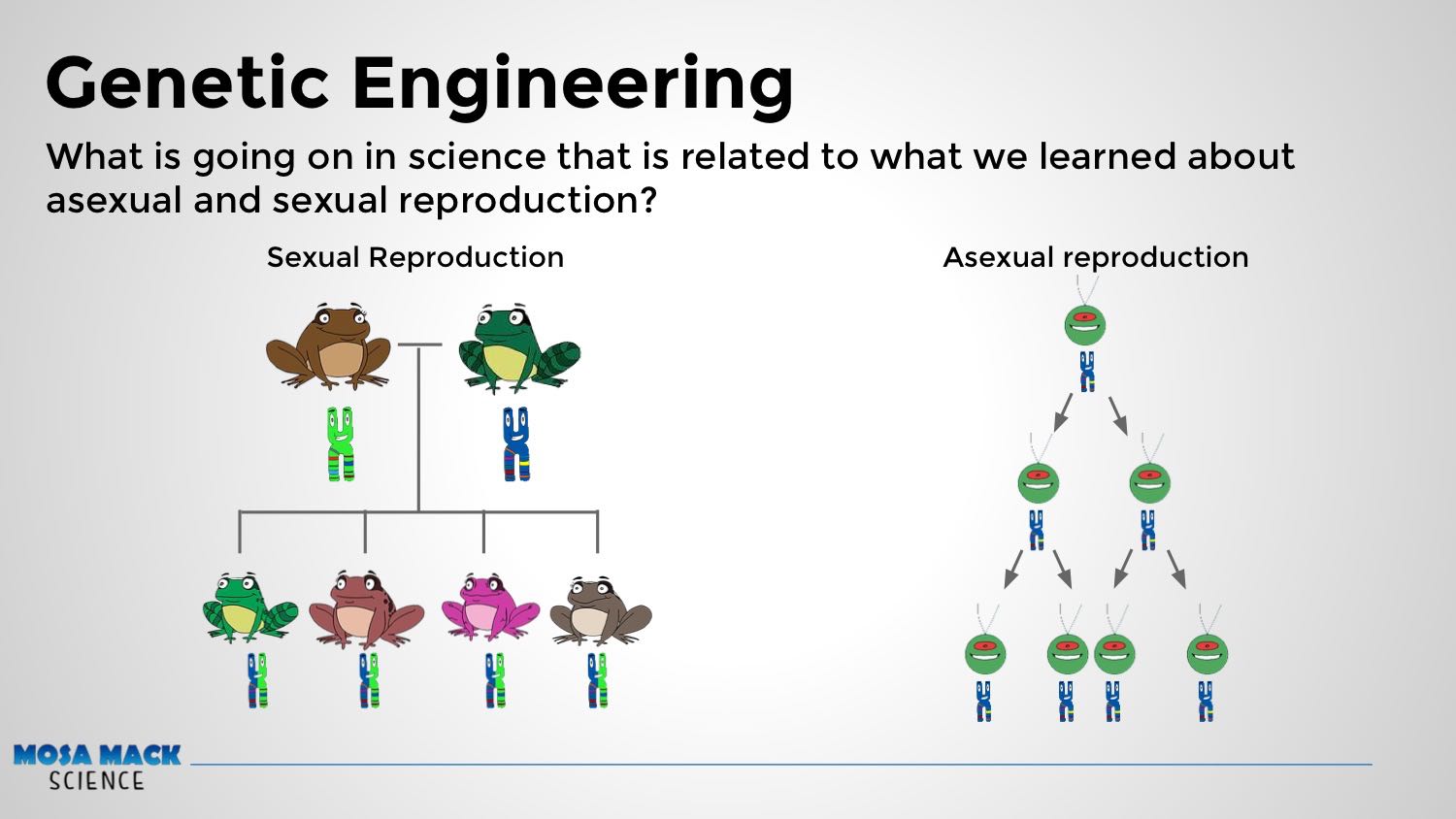 Genetic Engineering

What is going on in science that is related to what we learned about asexual and sexual reproduction?

Sexual Reproduction

Asexual reproduction

MOSA MACK
SCIENCE